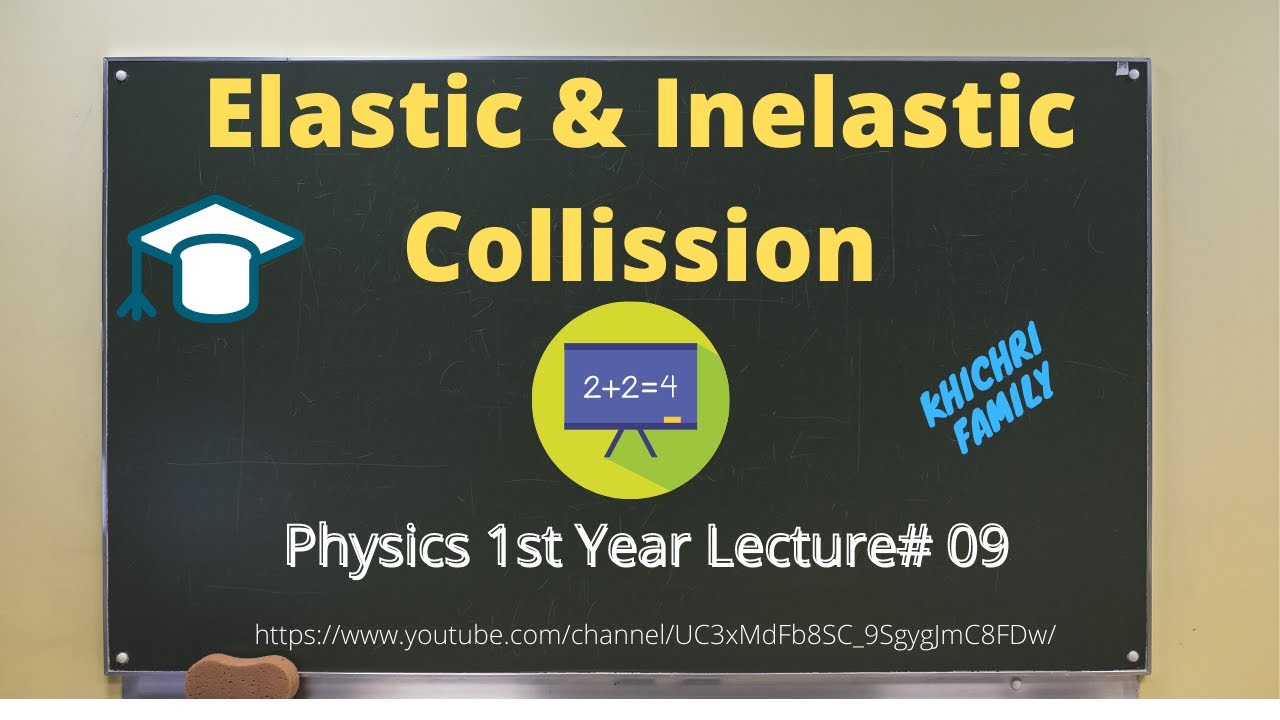 Elastic & Inelastic Collission

$2+2=4$

KHICHRI FAMILY

Physics 1st Year Lecture# 09

https://www.youtube.com/channel/UC3xMdFb8SC_9SgygJmC8FDw/